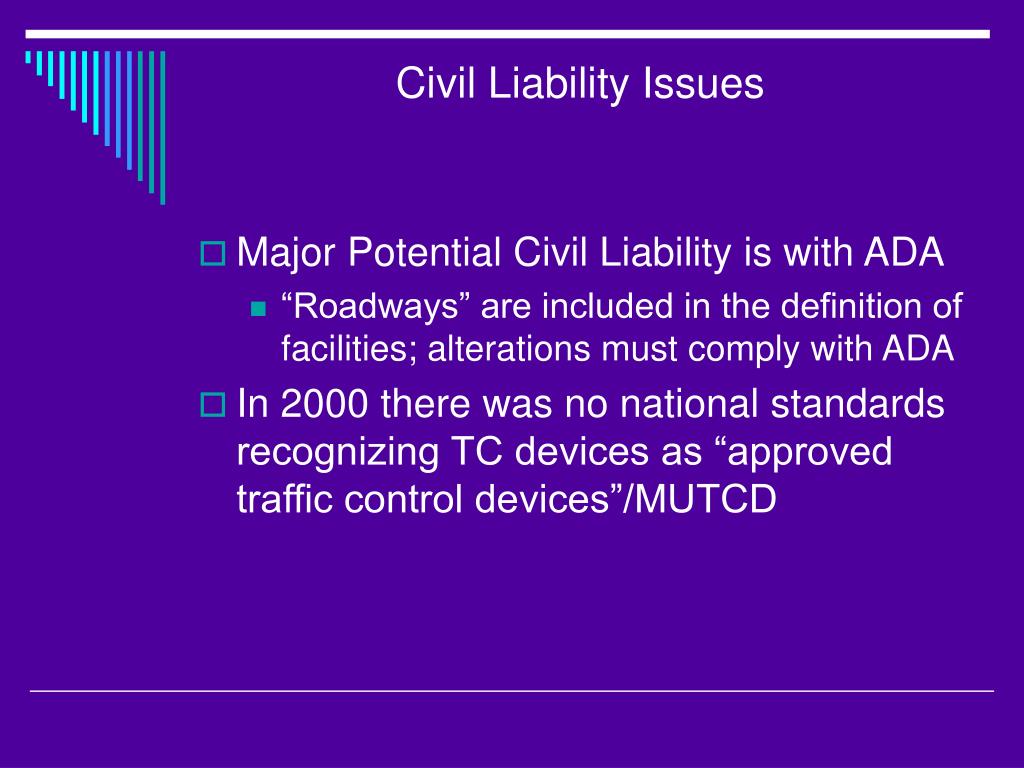 Civil Liability Issues

Major Potential Civil Liability is with ADA

“Roadways” are included in the definition of facilities; alterations must comply with ADA

In 2000 there was no national standards recognizing TC devices as “approved traffic control devices”/MUTCD